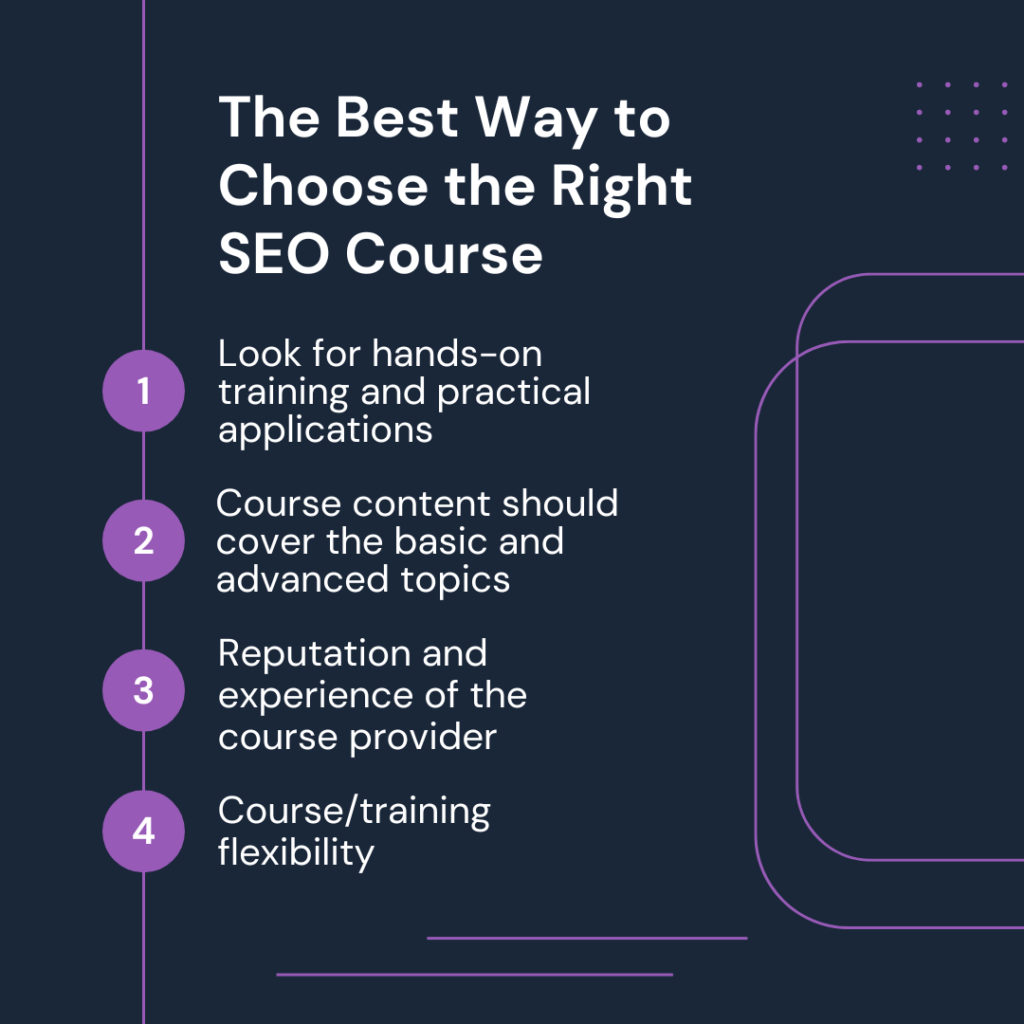 The Best Way to Choose the Right SEO Course

1 Look for hands-on training and practical applications

2 Course content should cover the basic and advanced topics

3 Reputation and experience of the course provider

4 Course/training flexibility